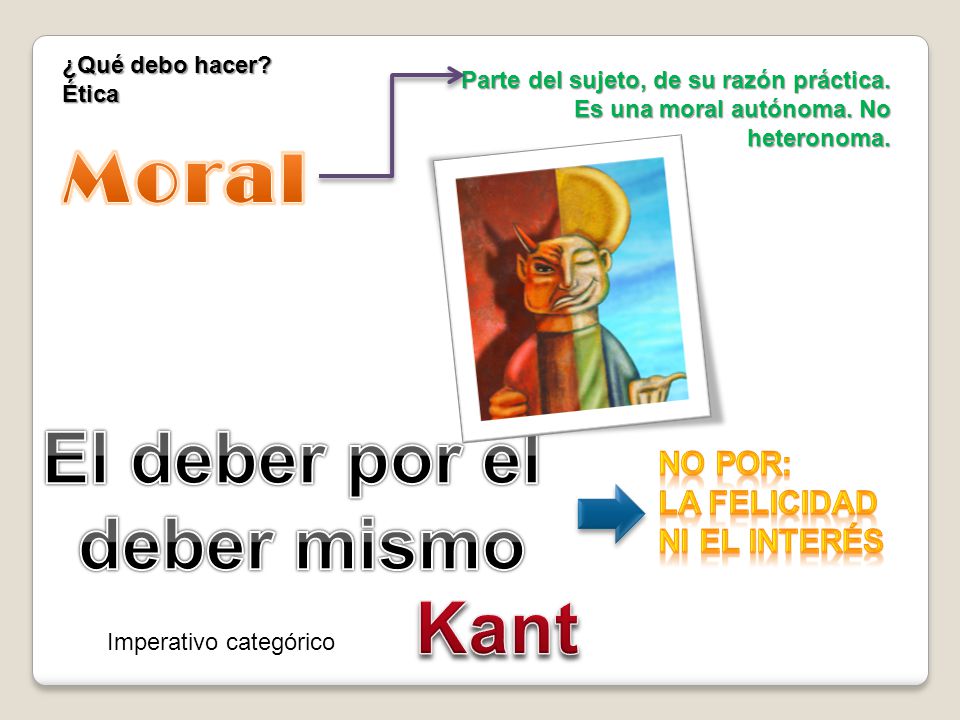 ¿Qué debo hacer?
Ética

Moral

Parte del sujeto, de su razón práctica. Es una moral autónoma. No heteronoma.

El deber por el deber mismo

NO POR:
LA FELICIDAD
NI EL INTERÉS

Imperativo categórico

Kant